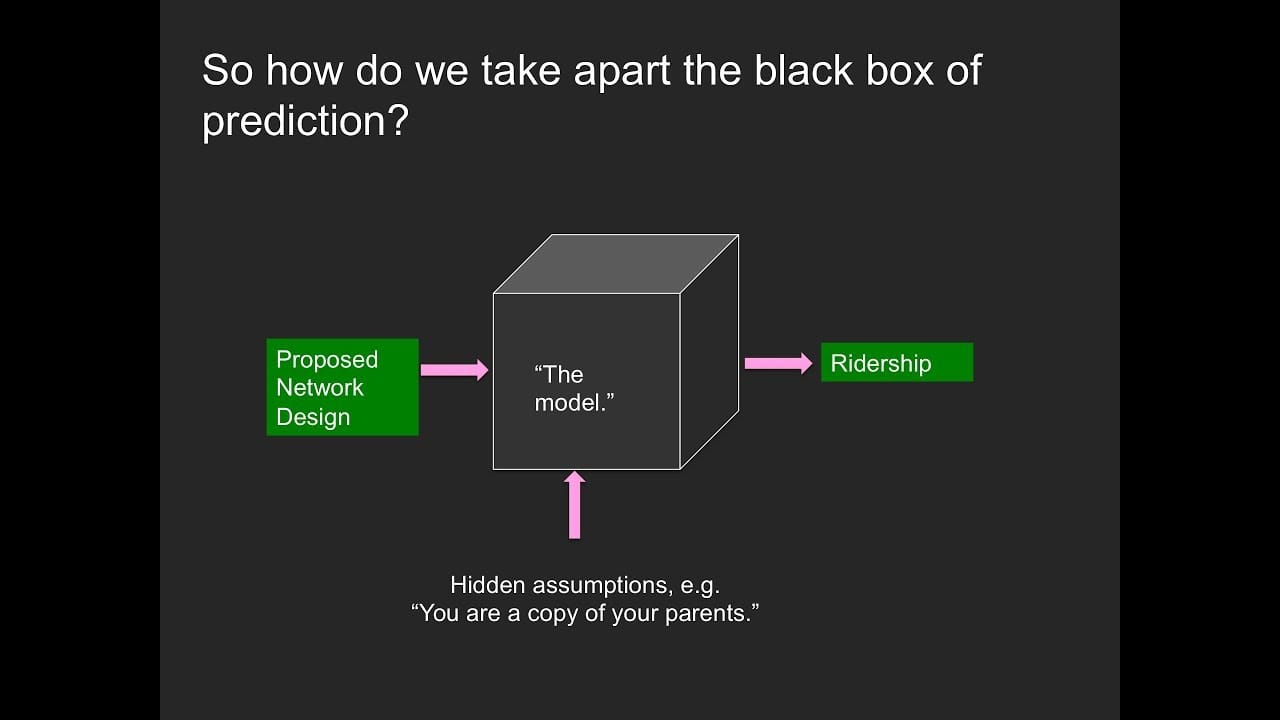 So how do we take apart the black box of prediction?

Proposed Network Design

“The model.”

Ridership

Hidden assumptions, e.g.
“You are a copy of your parents.”